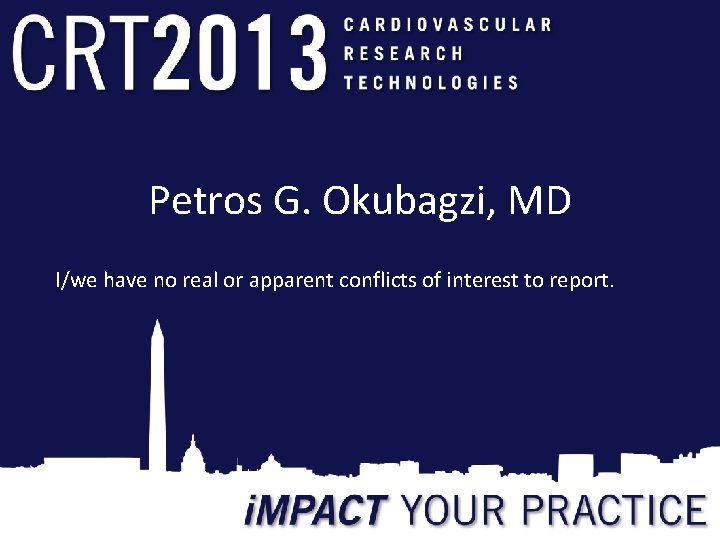 CRT2013 CARDIOVASCULAR RESEARCH TECHNOLOGIES

Petros G. Okubagzi, MD

I/we have no real or apparent conflicts of interest to report.

iMPACT YOUR PRACTICE